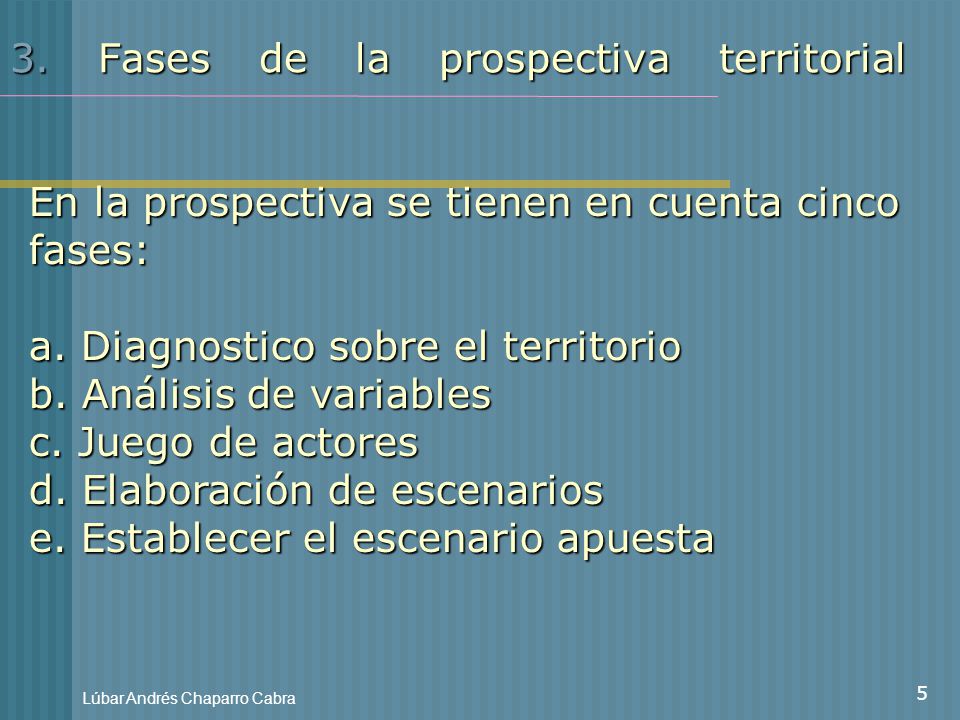 3. Fases de la prospectiva territorial

En la prospectiva se tienen en cuenta cinco fases:

a. Diagnostico sobre el territorio
b. Análisis de variables
c. Juego de actores
d. Elaboración de escenarios
e. Establecer el escenario apuesta

Lúbar Andrés Chaparro Cabra

5